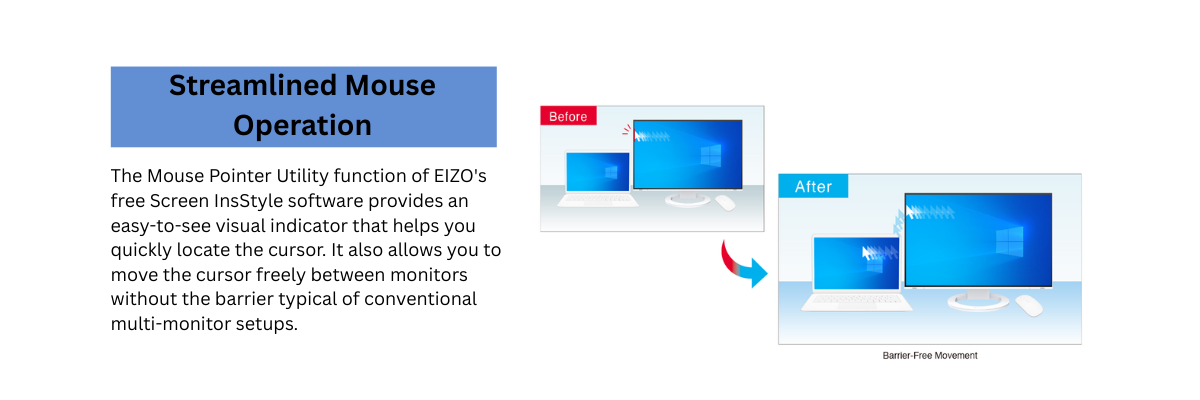 Streamlined Mouse Operation

The Mouse Pointer Utility function of EIZO's free Screen InsStyle software provides an easy-to-see visual indicator that helps you quickly locate the cursor. It also allows you to move the cursor freely between monitors without the barrier typical of conventional multi-monitor setups.

Before

After

Barrier-Free Movement